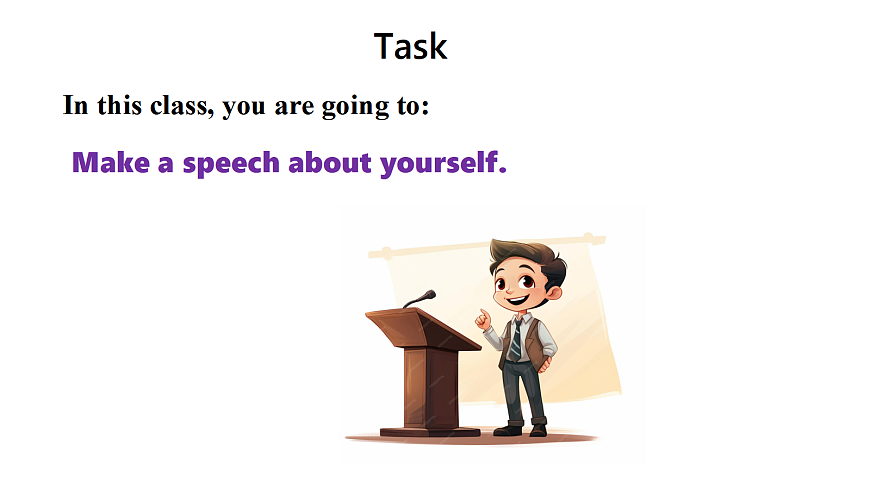 Task

In this class, you are going to:

Make a speech about yourself.